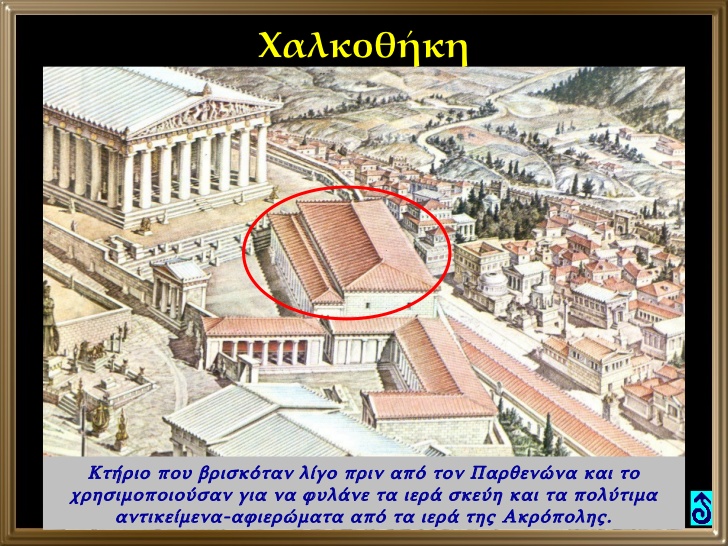 Χαλκοθήκη

Κτήριο που βρισκόταν λίγο πριν από τον Παρθενώνα και το χρησιμοποιούσαν για να φυλάνε τα ιερά σκεύη και τα πολύτιμα αντικείμενα-αφιερώματα από τα ιερά της Ακρόπολης.